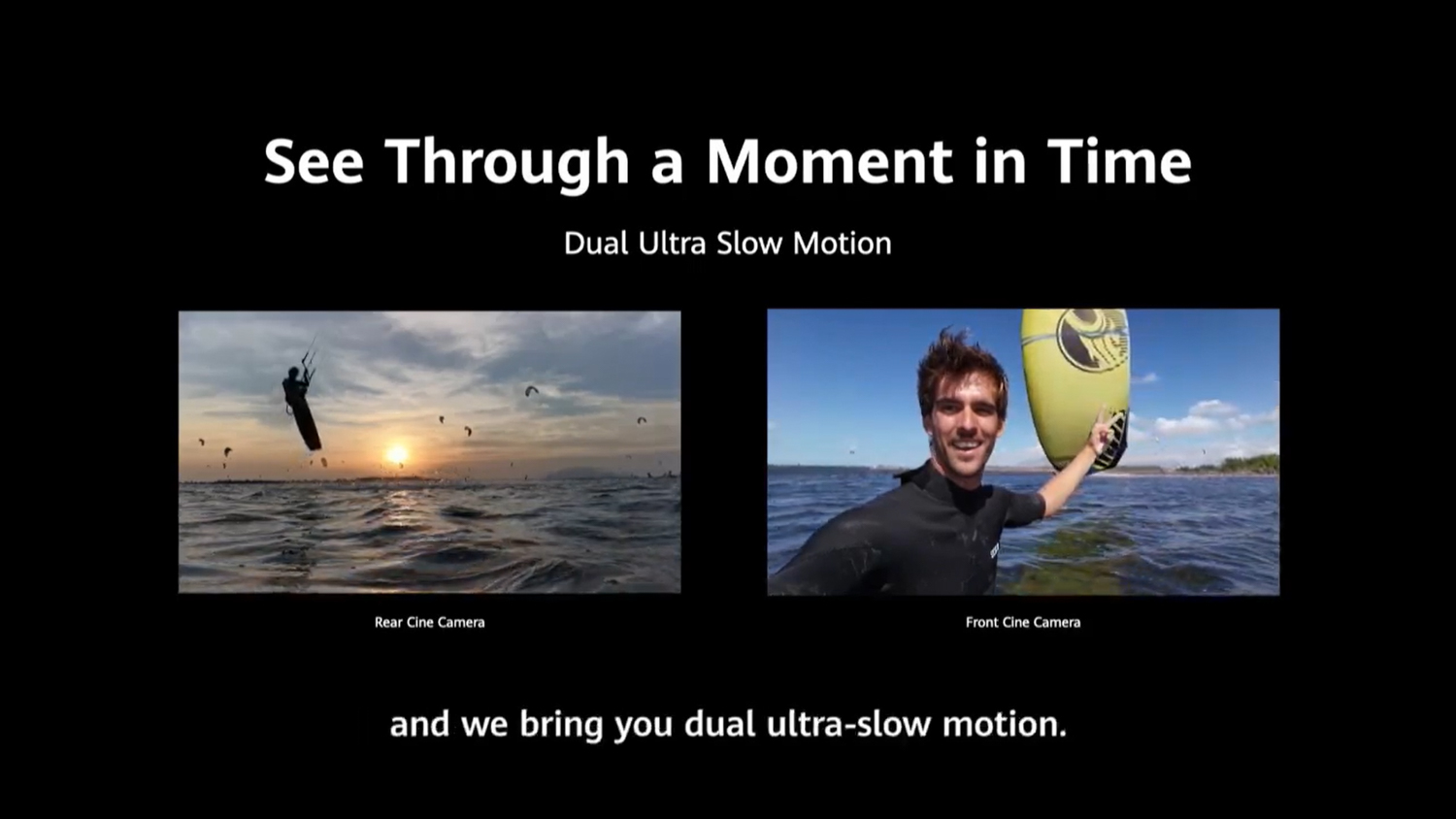 See Through a Moment in Time

Dual Ultra Slow Motion

Rear Cine Camera

Front Cine Camera

and we bring you dual ultra-slow motion.